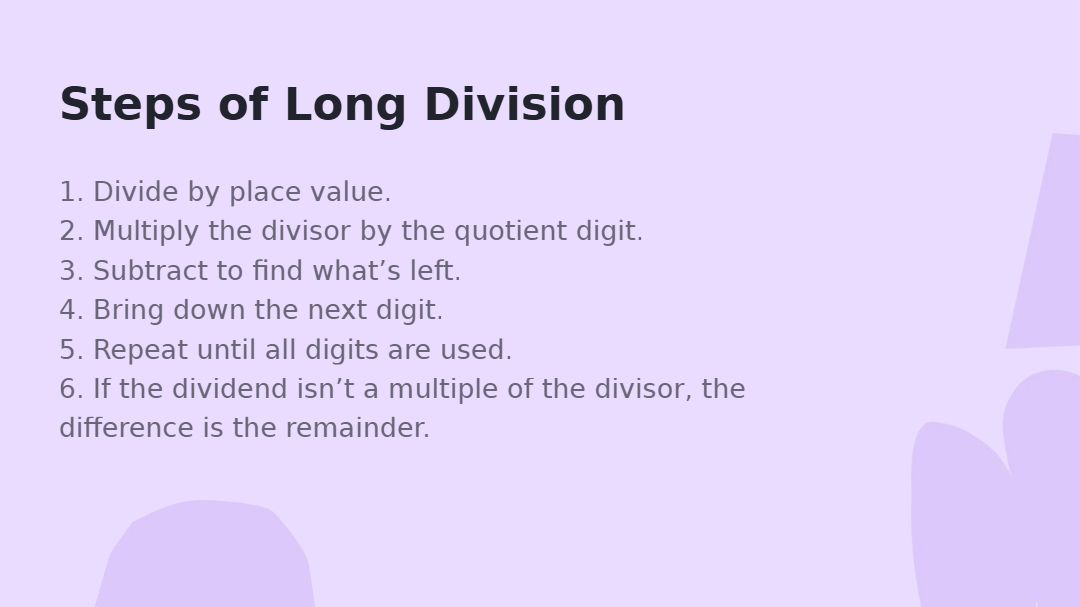 Steps of Long Division

1. Divide by place value.
2. Multiply the divisor by the quotient digit.
3. Subtract to find what’s left.
4. Bring down the next digit.
5. Repeat until all digits are used.
6. If the dividend isn’t a multiple of the divisor, the difference is the remainder.